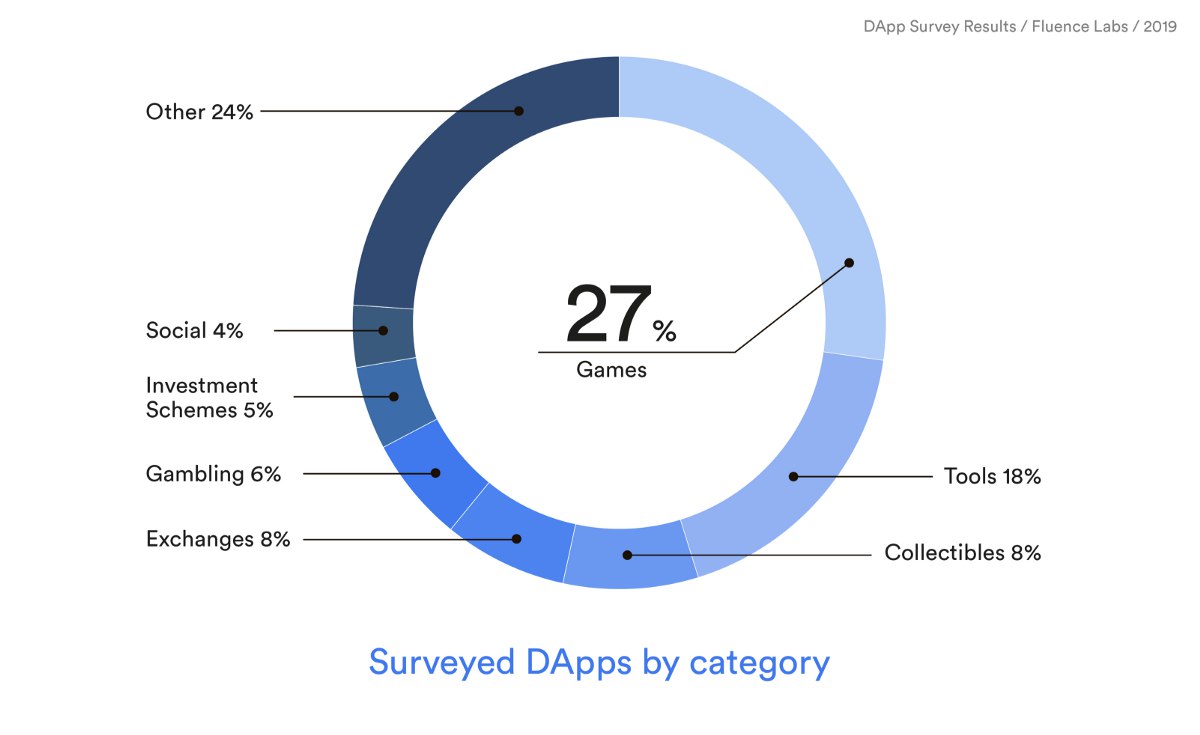 DApp Survey Results / Fluence Labs / 2019

Other 24%

Social 4%

Investment Schemes 5%

Gambling 6%

Exchanges 8%

27%
Games

Tools 18%

Collectibles 8%

Surveyed DApps by category